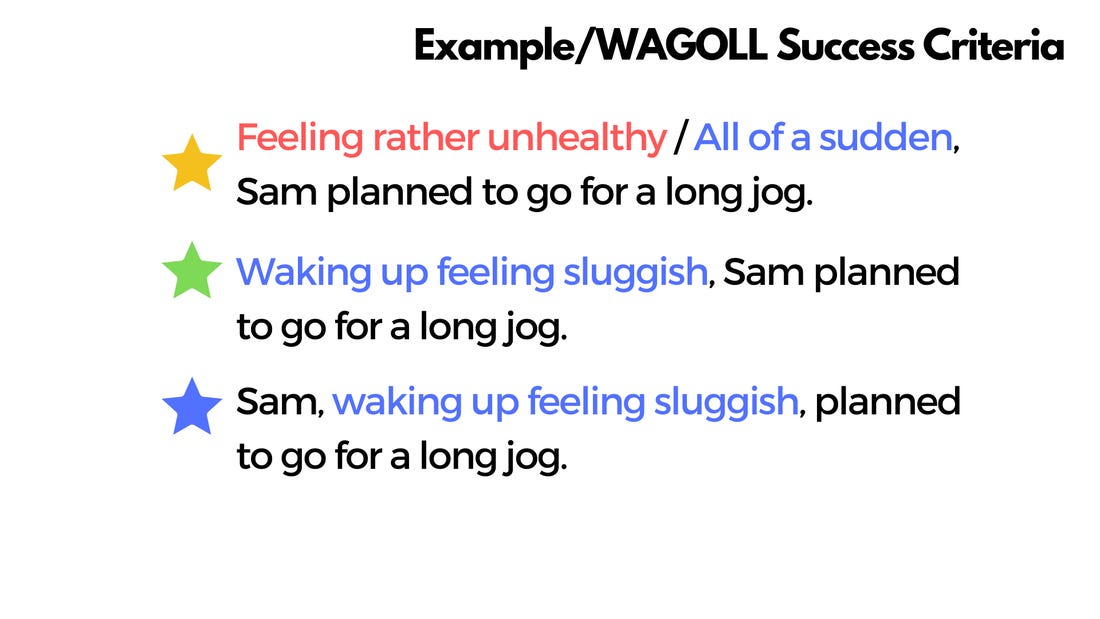 Example/WAGOLL Success Criteria

Feeling rather unhealthy / All of a sudden, Sam planned to go for a long jog.

Waking up feeling sluggish, Sam planned to go for a long jog.

Sam, waking up feeling sluggish, planned to go for a long jog.